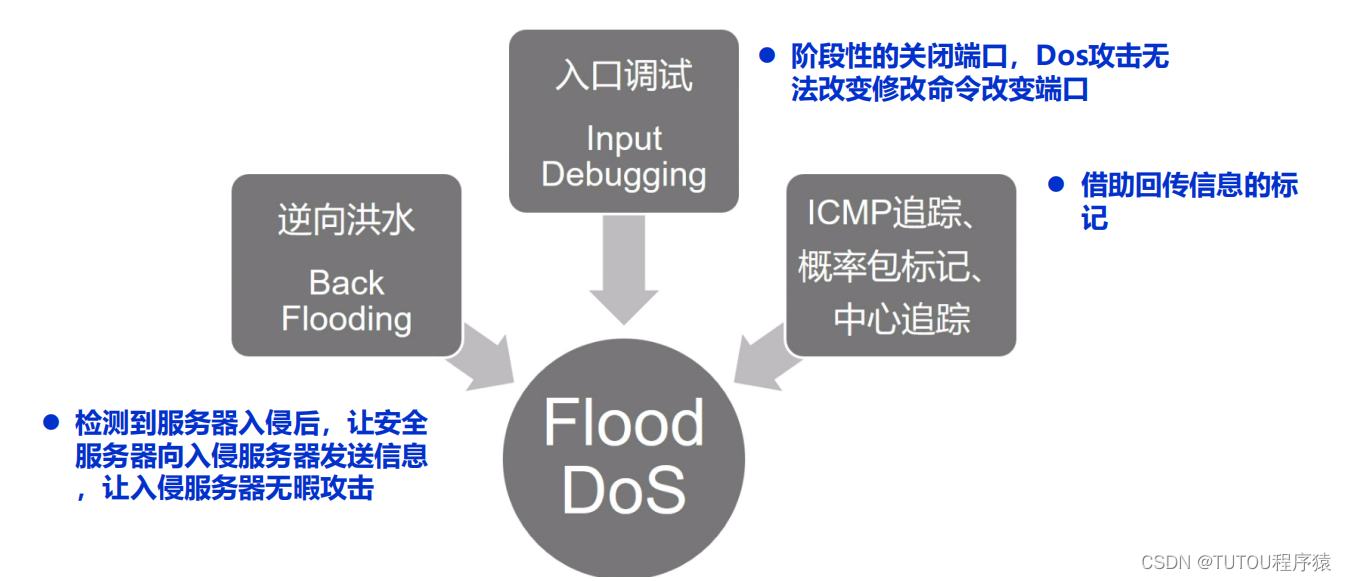 入口调试
Input Debugging

● 阶段性的关闭端口，Dos攻击无法改变修改命令改变端口

逆向洪水
Back Flooding

ICMP追踪、概率包标记、中心追踪

● 借助回传信息的标记

● 检测到服务器入侵后，让安全服务器向入侵服务器发送信息，让入侵服务器无暇攻击

Flood DoS

CSDN @TUTOU程序猿